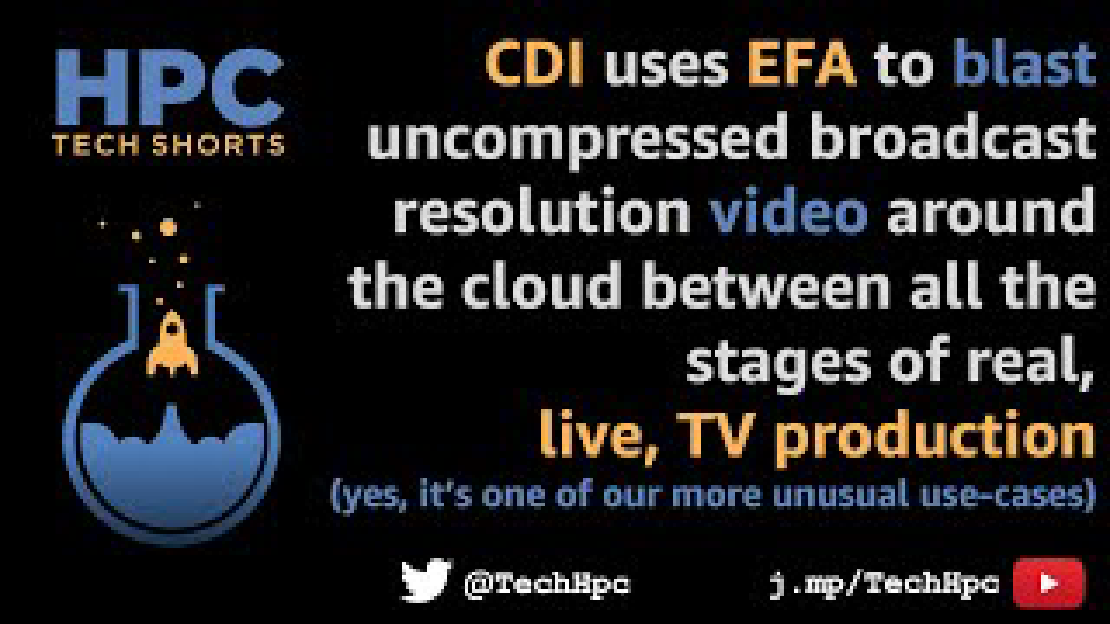 HPC
TECH SHORTS

CDI uses EFA to blast uncompressed broadcast resolution video around the cloud between all the stages of real, live, TV production

(yes, it's one of our more unusual use-cases)

@TechHpc

j.mp/TechHpc